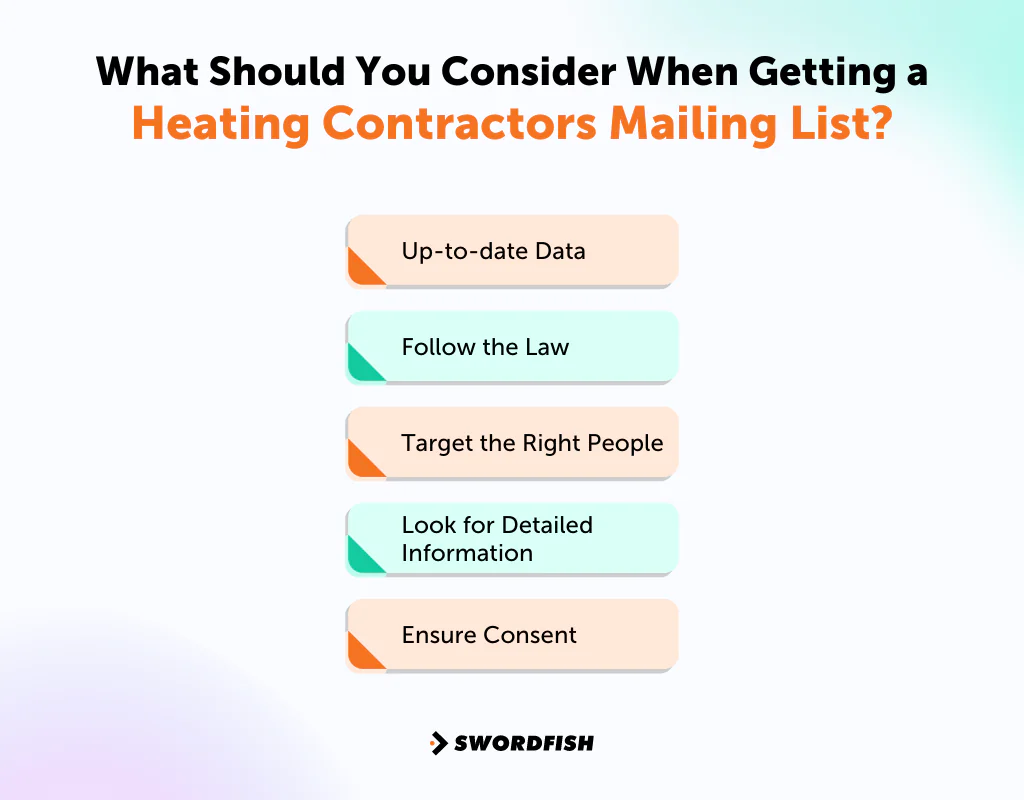 What Should You Consider When Getting a Heating Contractors Mailing List?

Up-to-date Data

Follow the Law

Target the Right People

Look for Detailed Information

Ensure Consent

SWORDFISH